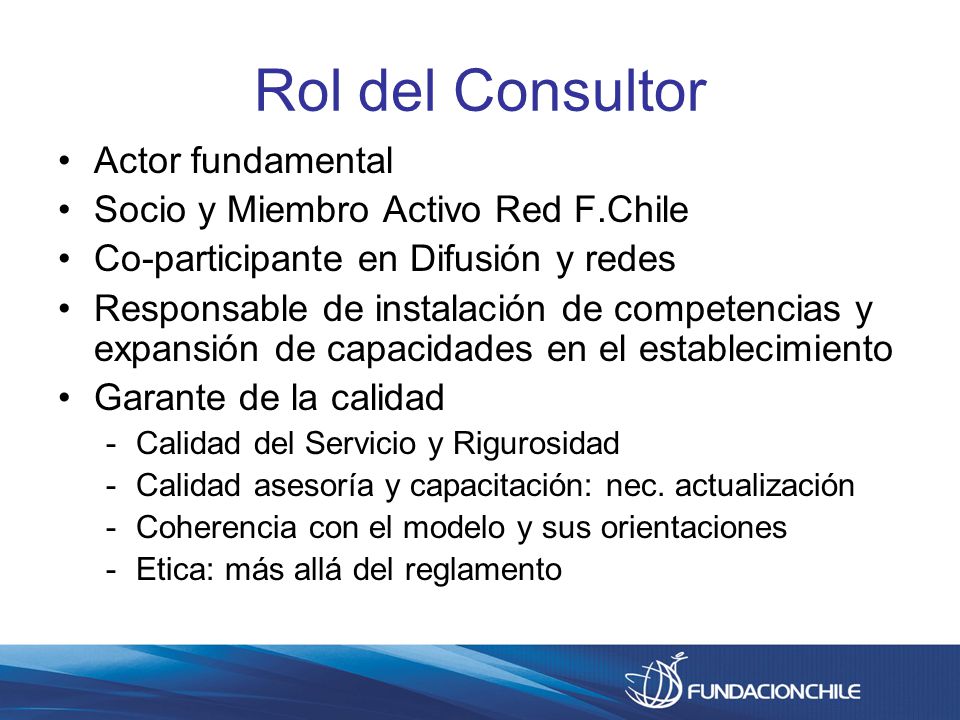 Rol del Consultor

• Actor fundamental
• Socio y Miembro Activo Red F.Chile
• Co-participante en Difusión y redes
• Responsable de instalación de competencias y expansión de capacidades en el establecimiento
• Garante de la calidad
  - Calidad del Servicio y Rigurosidad
  - Calidad asesoría y capacitación: nec. actualización
  - Coherencia con el modelo y sus orientaciones
  - Etica: más allá del reglamento

FUNDACIONCHILE